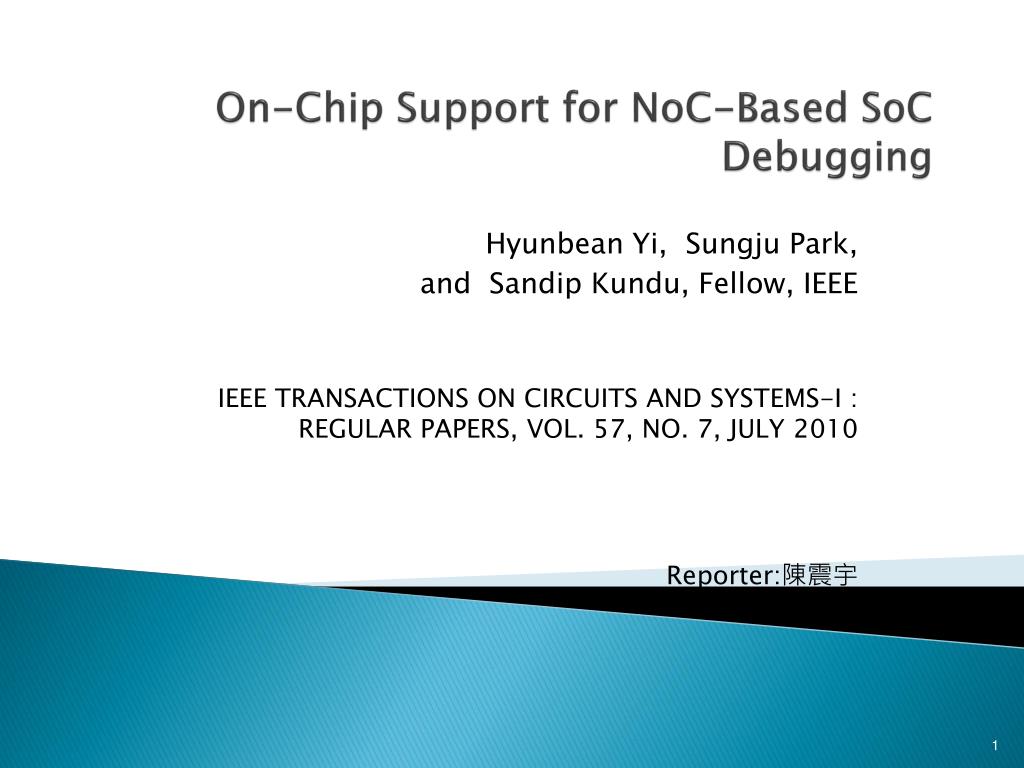 On-Chip Support for NoC-Based SoC Debugging

Hyunbean Yi, Sungju Park,
and Sandip Kundu, Fellow, IEEE

IEEE TRANSACTIONS ON CIRCUITS AND SYSTEMS-I : REGULAR PAPERS, VOL. 57, NO. 7, JULY 2010

Reporter:陳震宇

1